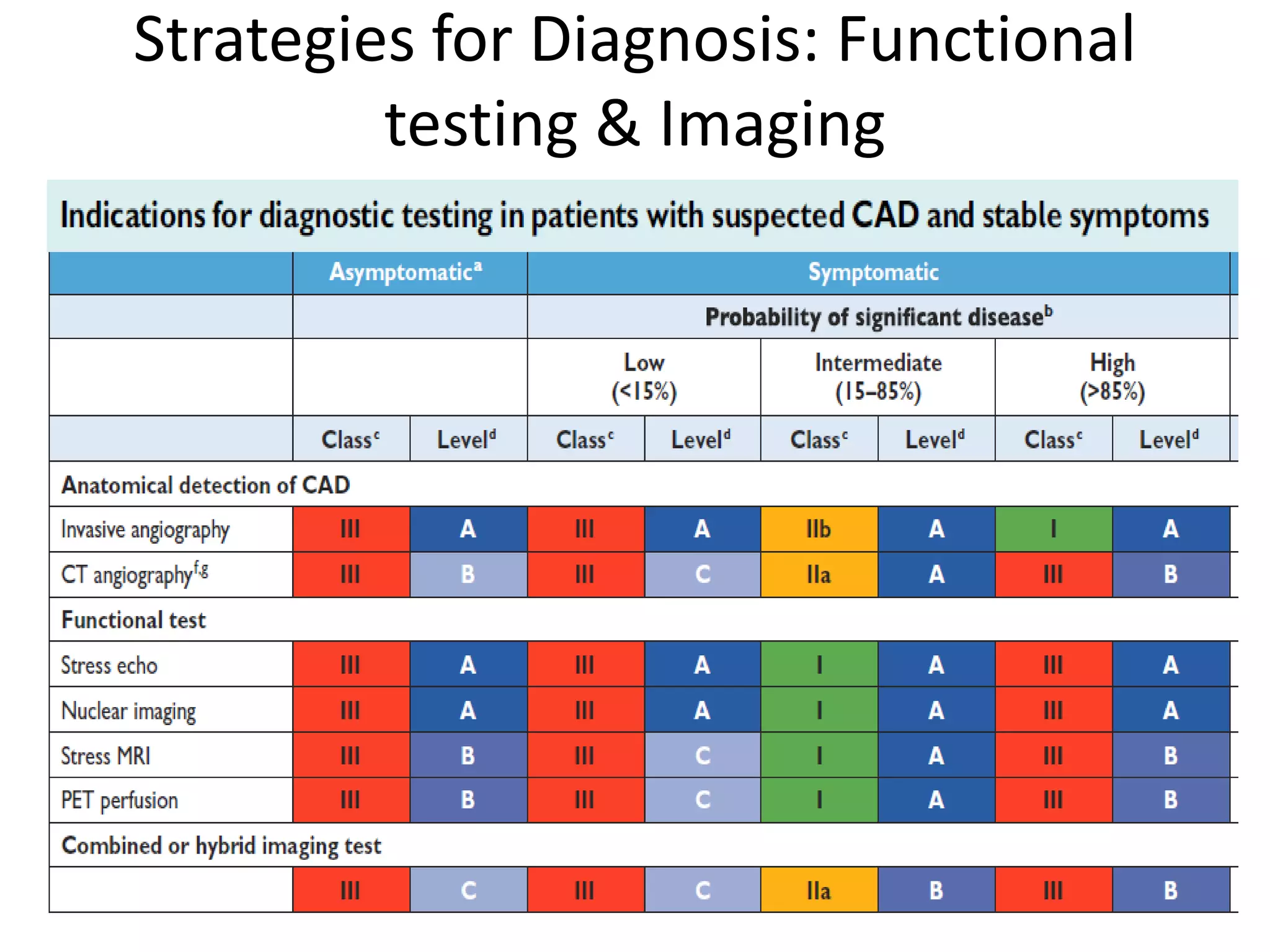 Strategies for Diagnosis: Functional testing & Imaging

Indications for diagnostic testing in patients with suspected CAD and stable symptoms

| | Asymptomatic$^a$ | | Symptomatic | | | | | |
|---|---|---|---|---|---|---|---|---|
| | | | Probability of significant disease$^b$ | | | | | |
| | | | Low (<15%) | | Intermediate (15–85%) | | High (>85%) | |
| | Class$^c$ | Level$^d$ | Class$^c$ | Level$^d$ | Class$^c$ | Level$^d$ | Class$^c$ | Level$^d$ |
| Anatomical detection of CAD | | | | | | | | |
| Invasive angiography | III | A | III | A | IIb | A | I | A |
| CT angiography$^{f,g}$ | III | B | III | C | IIa | A | III | B |
| Functional test | | | | | | | | |
| Stress echo | III | A | III | A | I | A | III | A |
| Nuclear imaging | III | A | III | A | I | A | III | A |
| Stress MRI | III | B | III | C | I | A | III | B |
| PET perfusion | III | B | III | C | I | A | III | B |
| Combined or hybrid imaging test | | | | | | | | |
| | III | C | III | C | IIa | B | III | B |